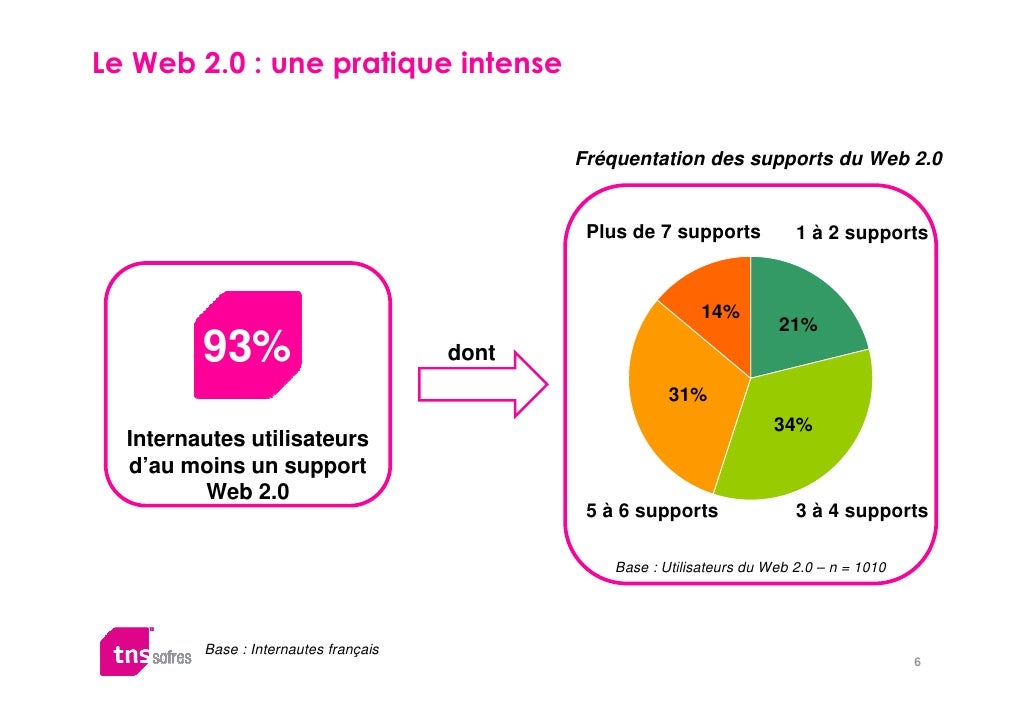 Le Web 2.0 : une pratique intense

93%

Internautes utilisateurs d'au moins un support Web 2.0

dont

Fréquentation des supports du Web 2.0

Plus de 7 supports

1 à 2 supports

14%

21%

31%

34%

5 à 6 supports

3 à 4 supports

Base : Utilisateurs du Web 2.0 – n = 1010

tns sofres

Base : Internautes français

6